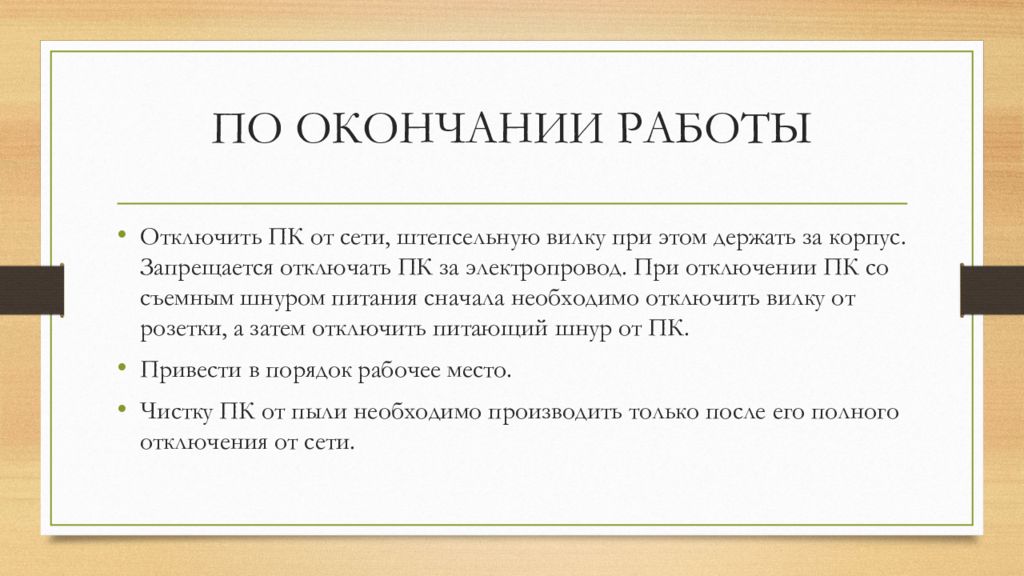 ПО ОКОНЧАНИИ РАБОТЫ

• Отключить ПК от сети, штепсельную вилку при этом держать за корпус. Запрещается отключать ПК за электропровод. При отключении ПК со съемным шнуром питания сначала необходимо отключить вилку от розетки, а затем отключить питающий шнур от ПК.

• Привести в порядок рабочее место.

• Чистку ПК от пыли необходимо производить только после его полного отключения от сети.